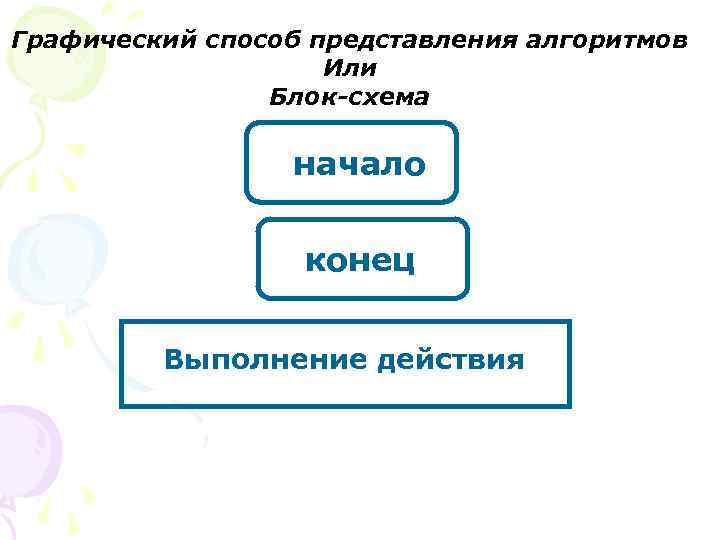 Графический способ представления алгоритмов
Или
Блок-схема

начало

конец

Выполнение действия